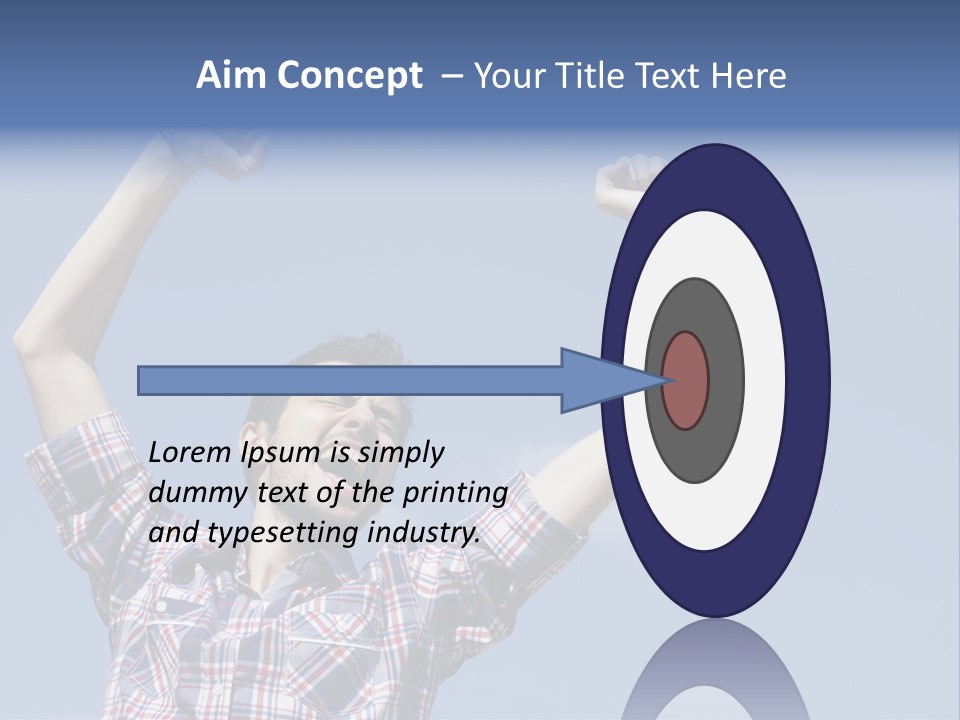 Aim Concept – Your Title Text Here

Lorem Ipsum is simply dummy text of the printing and typesetting industry.